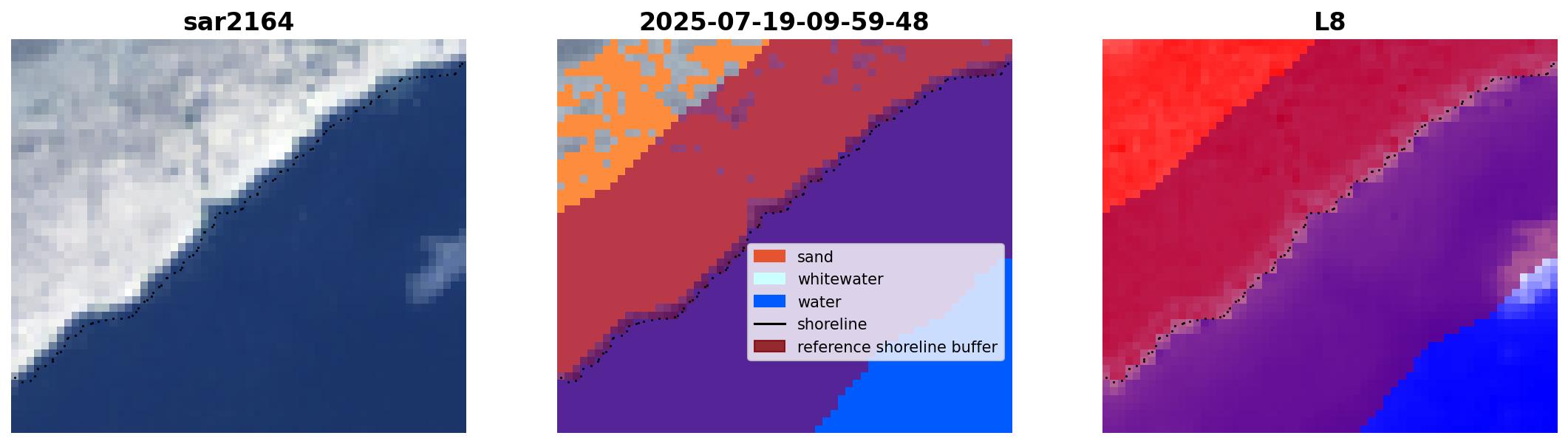 sar2164

2025-07-19-09-59-48

sand
whitewater
water
shoreline
reference shoreline buffer

L8